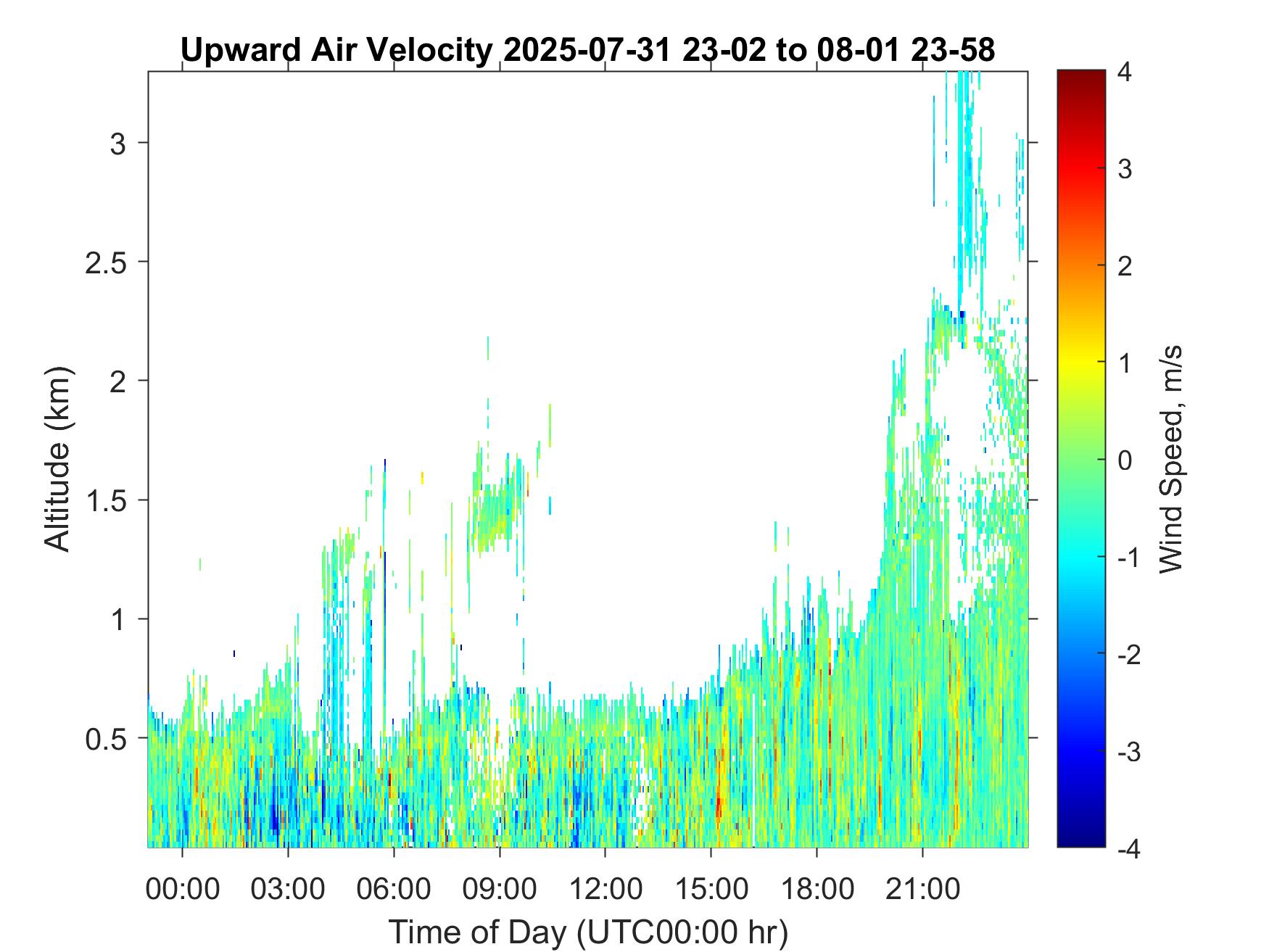 Upward Air Velocity 2025-07-31 23-02 to 08-01 23-58

Altitude (km)

3
2.5
2
1.5
1
0.5

00:00
03:00
06:00
09:00
12:00
15:00
18:00
21:00

Time of Day (UTC00:00 hr)

4
3
2
1
0
-1
-2
-3
-4

Wind Speed, m/s